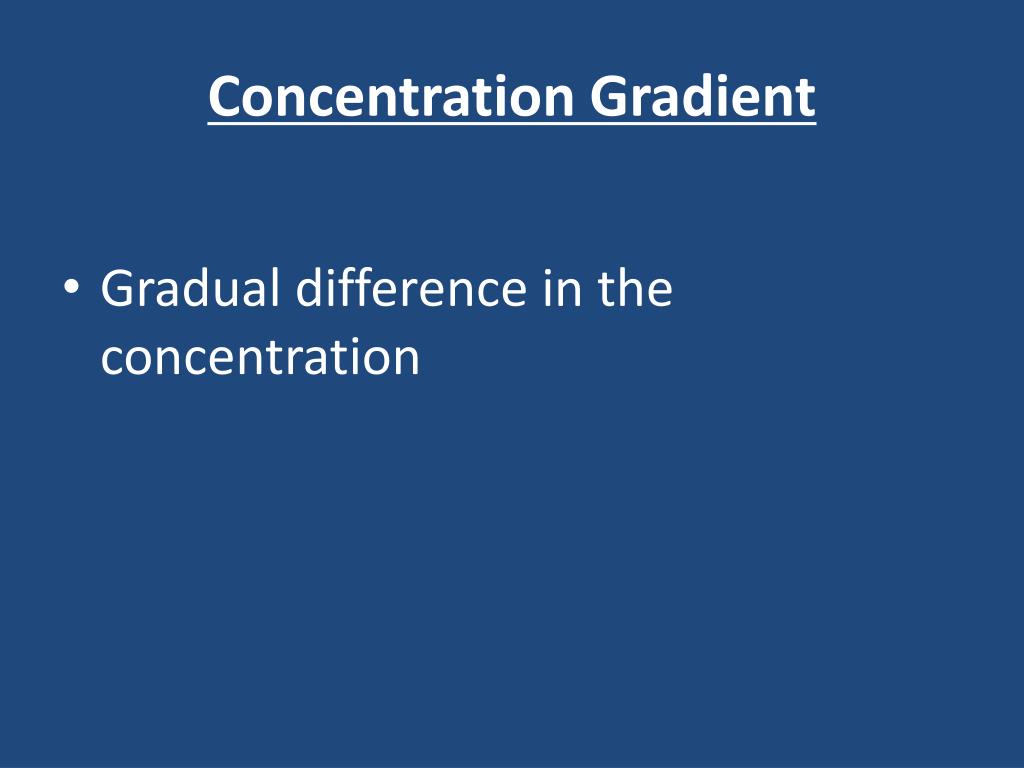 Concentration Gradient

• Gradual difference in the concentration